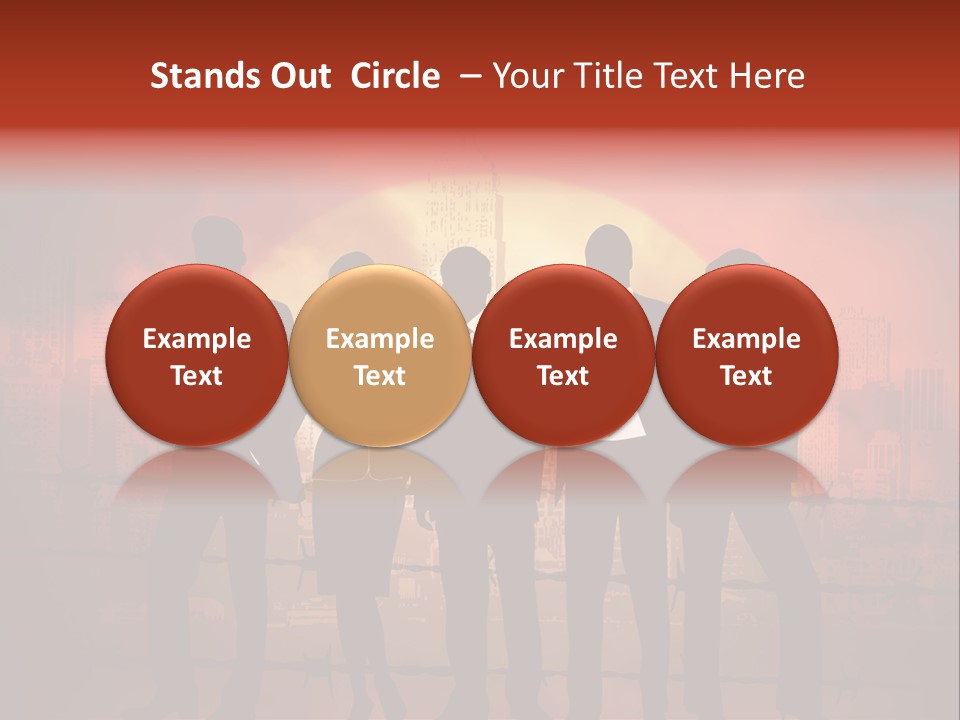 Stands Out Circle – Your Title Text Here

Example Text

Example Text

Example Text

Example Text